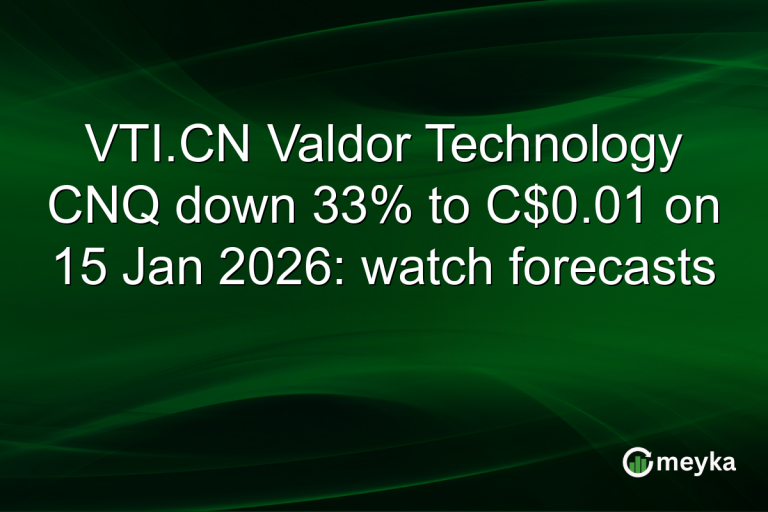 VTI.CN Valdor Technology CNQ down 33% to C$0.01 on 15 Jan 2026: watch forecasts

meyka